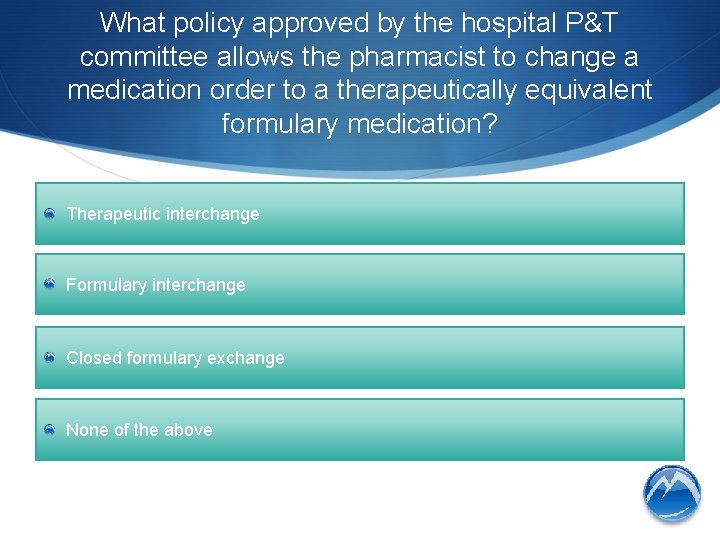 What policy approved by the hospital P&T committee allows the pharmacist to change a medication order to a therapeutically equivalent formulary medication?

• Therapeutic interchange

• Formulary interchange

• Closed formulary exchange

• None of the above